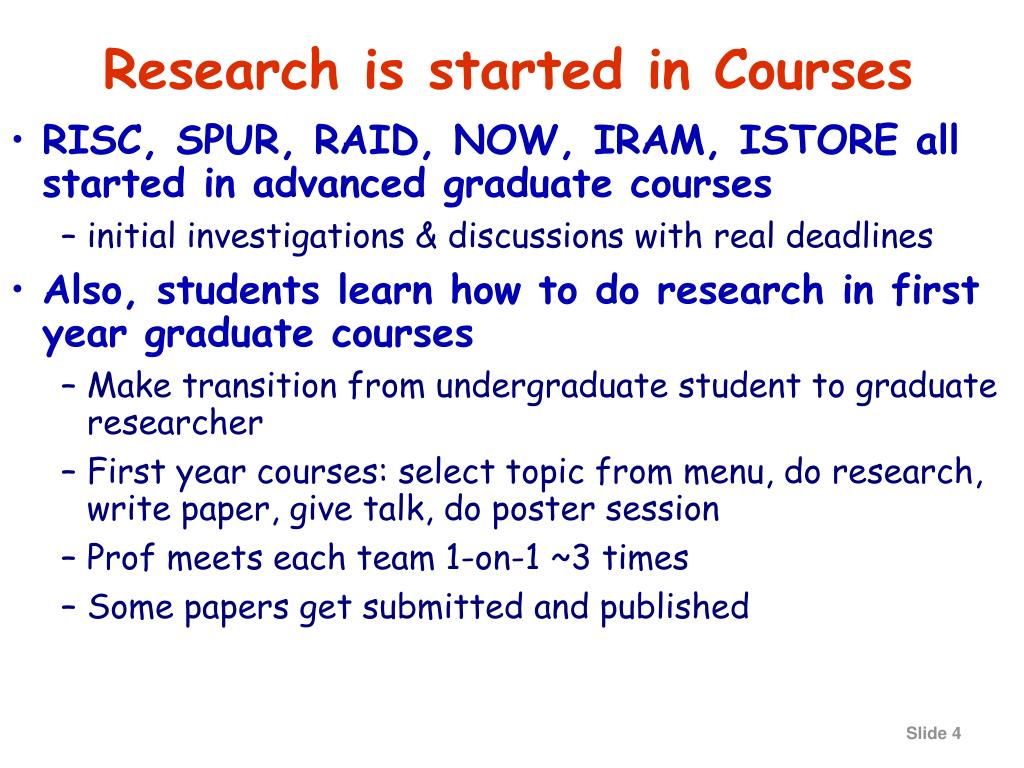 Research is started in Courses

• RISC, SPUR, RAID, NOW, IRAM, ISTORE all started in advanced graduate courses
– initial investigations & discussions with real deadlines

• Also, students learn how to do research in first year graduate courses
– Make transition from undergraduate student to graduate researcher
– First year courses: select topic from menu, do research, write paper, give talk, do poster session
– Prof meets each team 1-on-1 ~3 times
– Some papers get submitted and published

Slide 4